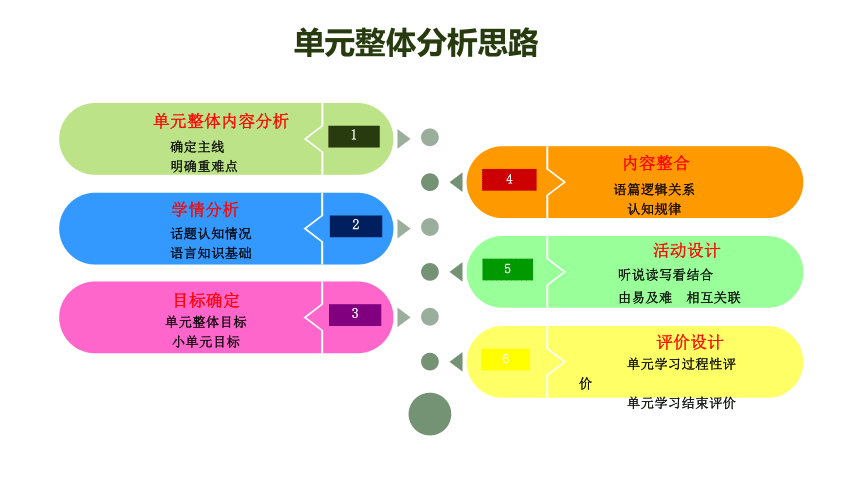 单元整体分析思路

单元整体内容分析
确定主线
明确重难点

1

学情分析
话题认知情况
语言知识基础

2

目标确定
单元整体目标
小单元目标

3

4

内容整合
语篇逻辑关系
认知规律

5

活动设计
听说读写看结合
由易及难 相互关联

6

评价设计
单元学习过程性评价
单元学习结束评价